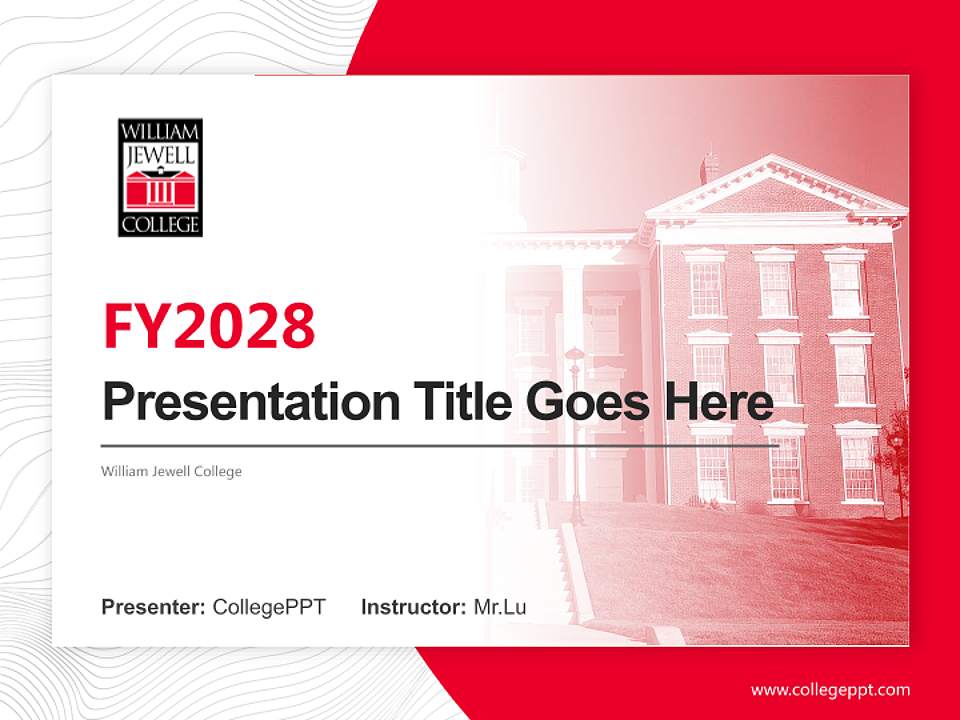 WILLIAM JEWELL COLLEGE

FY2028

Presentation Title Goes Here

William Jewell College

Presenter: CollegePPT Instructor: Mr.Lu

www.collegeppt.com